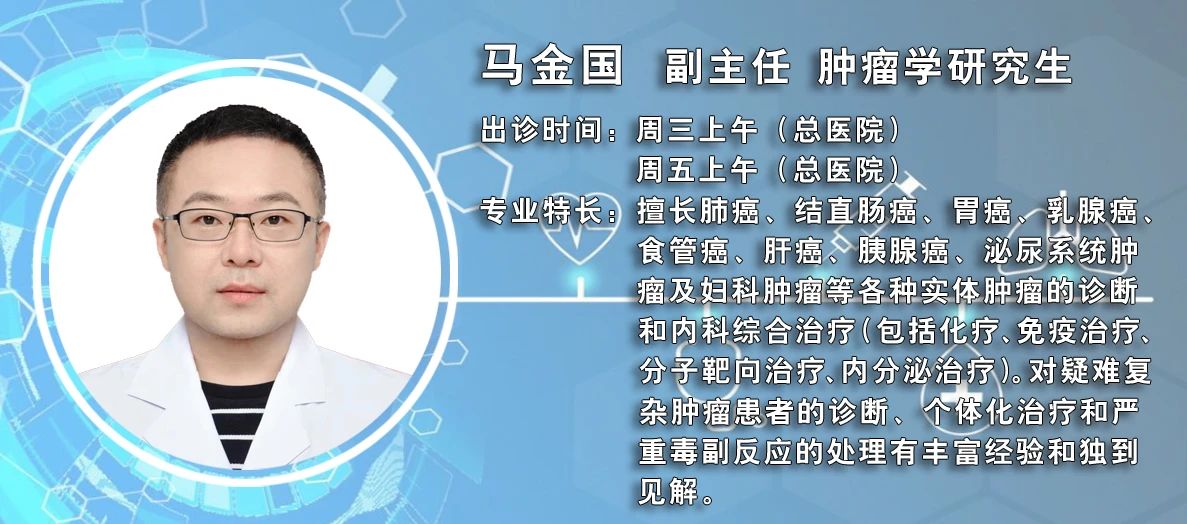 马金国　副主任 肿瘤学研究生

出诊时间：周三上午（总医院）
周五上午（总医院）

专业特长：擅长肺癌、结直肠癌、胃癌、乳腺癌、食管癌、肝癌、胰腺癌、泌尿系统肿瘤及妇科肿瘤等各种实体肿瘤的诊断和内科综合治疗（包括化疗、免疫治疗、分子靶向治疗、内分泌治疗）。对疑难复杂肿瘤患者的诊断、个体化治疗和严重毒副反应的处理有丰富经验和独到见解。